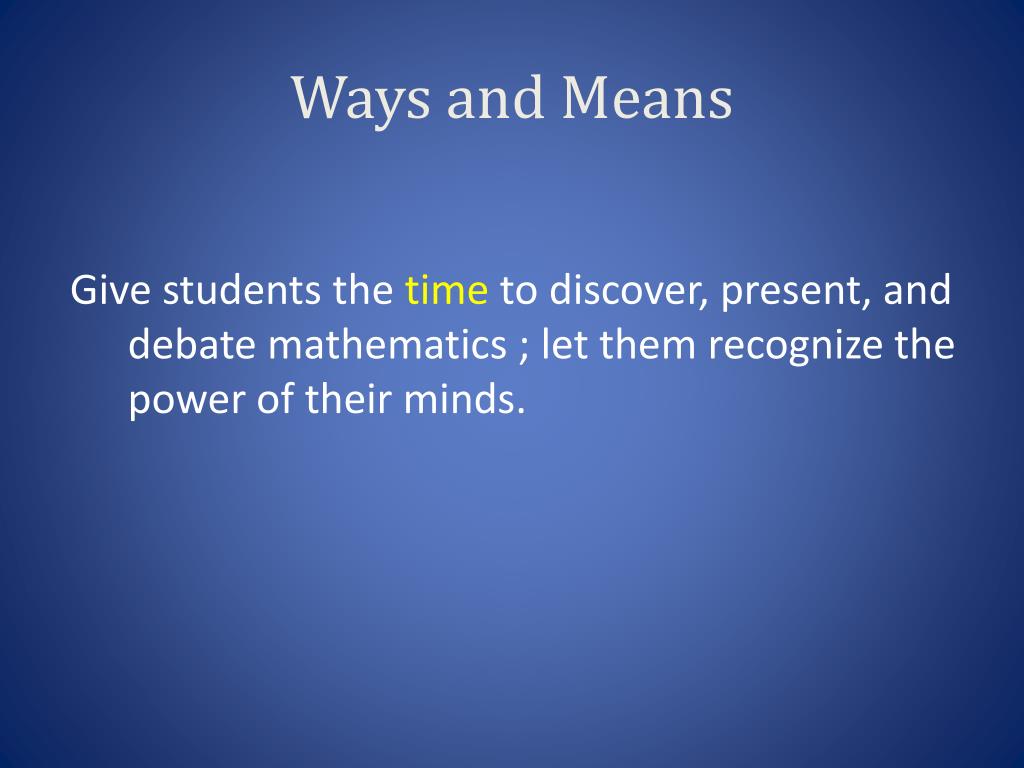 Ways and Means

Give students the time to discover, present, and debate mathematics ; let them recognize the power of their minds.